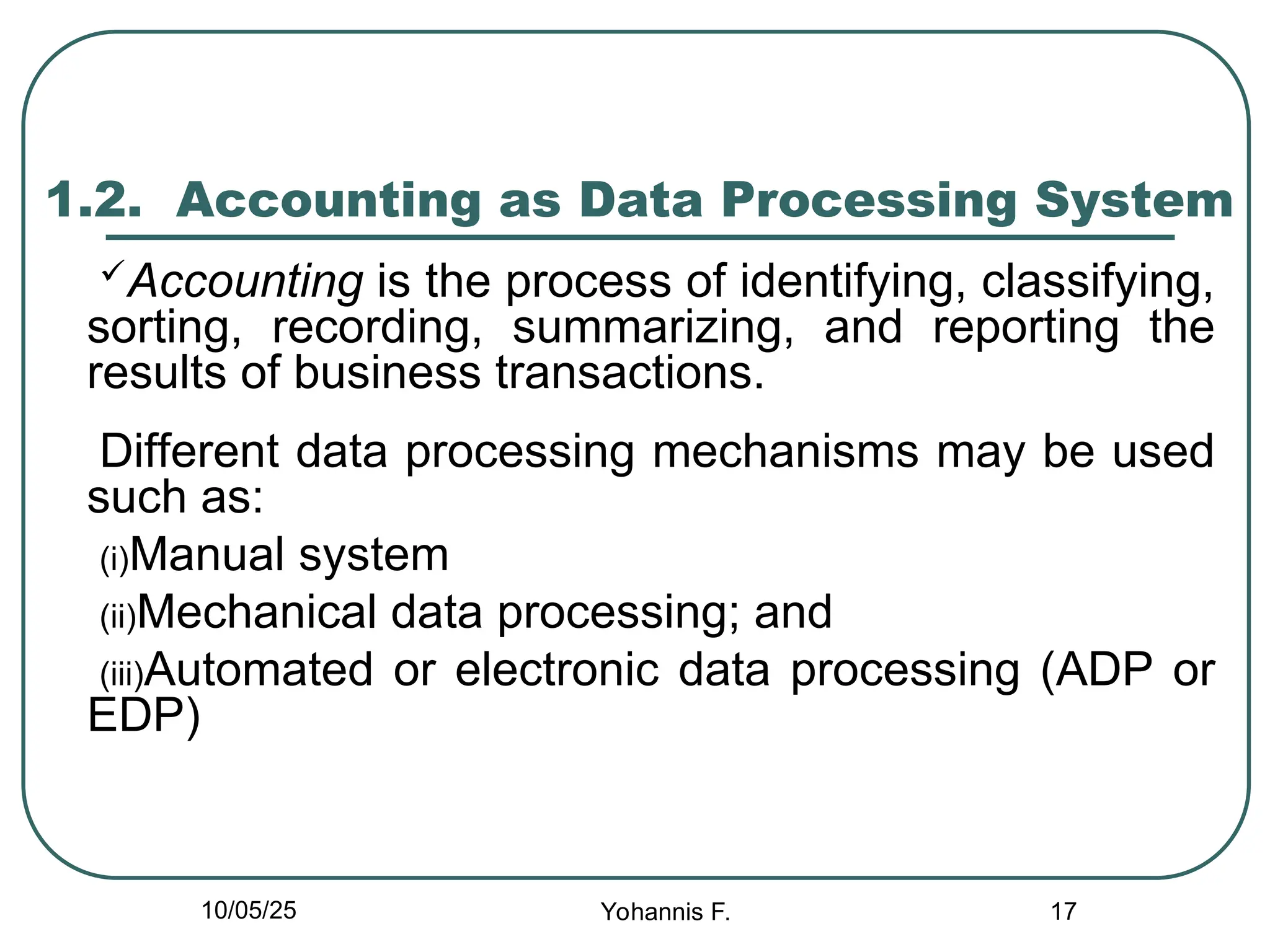 1.2. Accounting as Data Processing System

✓Accounting is the process of identifying, classifying, sorting, recording, summarizing, and reporting the results of business transactions.

Different data processing mechanisms may be used such as:

(i)Manual system

(ii)Mechanical data processing; and

(iii)Automated or electronic data processing (ADP or EDP)

10/05/25

Yohannis F.

17